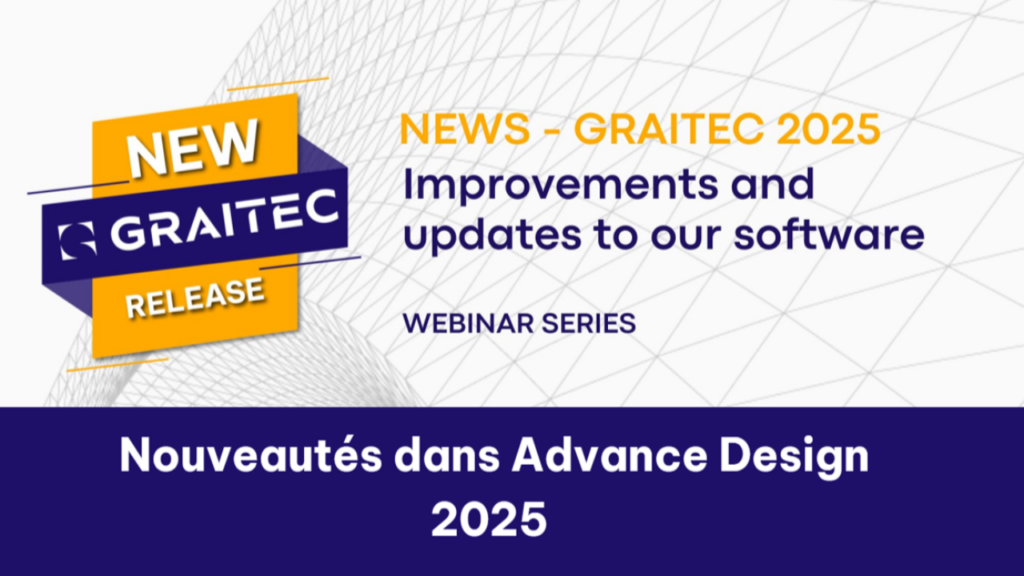 NEW
GRAITEC
RELEASE

NEWS - GRAITEC 2025
Improvements and updates to our software

WEBINAR SERIES

Nouveautés dans Advance Design 2025